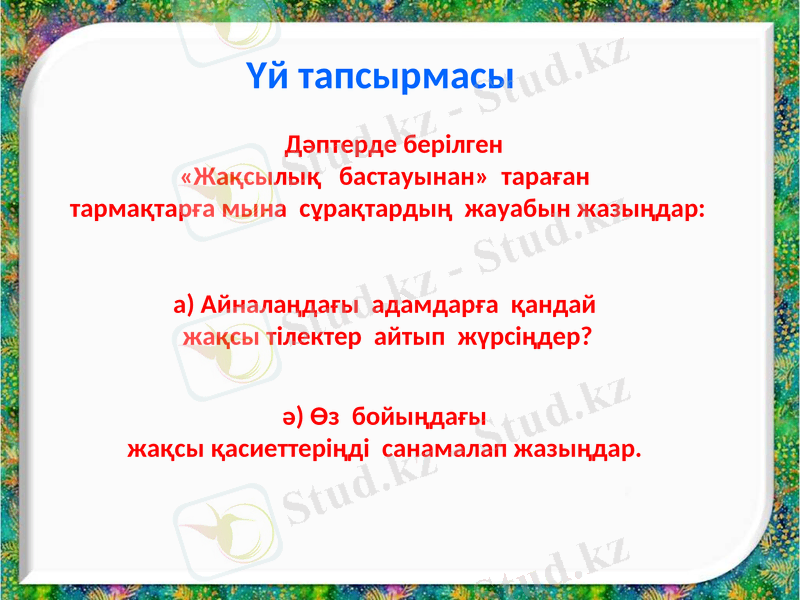 Үй тапсырмасы

Дәптерде берілген «Жақсылық бастауынан» тараған тармақтарға мына сұрақтардың жауабын жазыңдар:

а) Айналаңдағы адамдарға қандай жақсы тілектер айтып жүрсіңдер?

ә) Өз бойыңдағы жақсы қасиеттеріңді санамалап жазыңдар.

Stud.kz - Stud.kz
Stud.kz - Stud.kz
Stud.kz - Stud.kz
Stud.kz